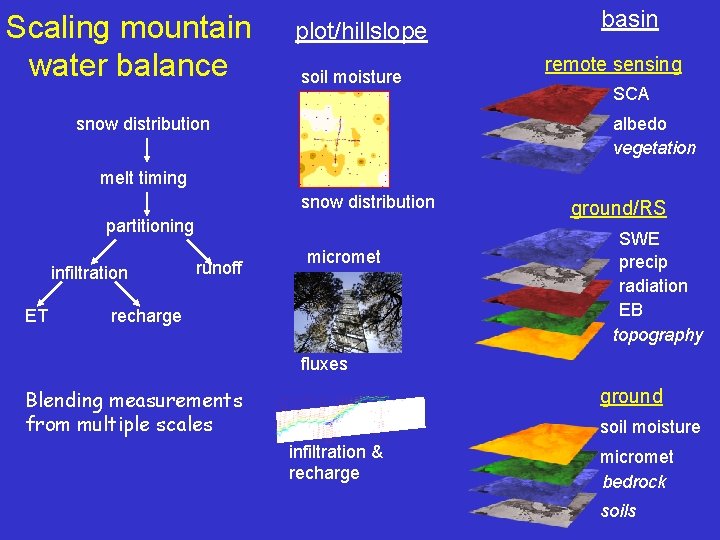 Scaling mountain water balance

snow distribution

melt timing

partitioning

infiltration

runoff

ET

recharge

Blending measurements from multiple scales

plot/hillslope

soil moisture

snow distribution

micromet

fluxes

infiltration & recharge

basin

remote sensing

SCA

albedo

vegetation

ground/RS

SWE

precip

radiation

EB

topography

ground

soil moisture

micromet

bedrock

soils